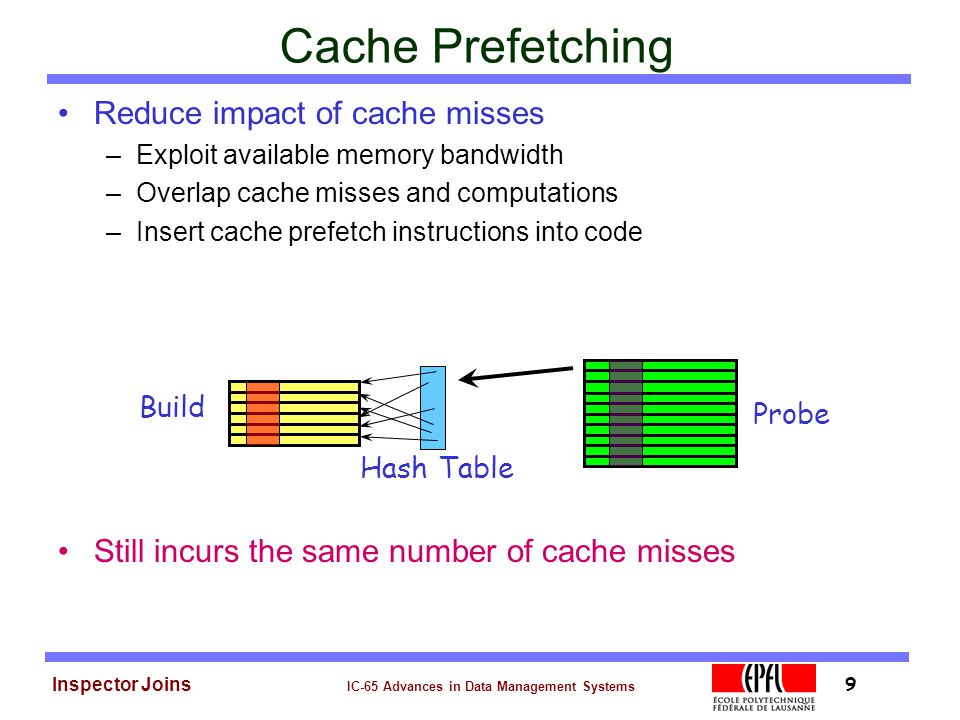 Cache Prefetching

• Reduce impact of cache misses
– Exploit available memory bandwidth
– Overlap cache misses and computations
– Insert cache prefetch instructions into code

Build

Hash Table

Probe

• Still incurs the same number of cache misses

Inspector Joins

IC-65 Advances in Data Management Systems

EPFL
ÉCOLE POLYTECHNIQUE FÉDÉRALE DE LAUSANNE

9